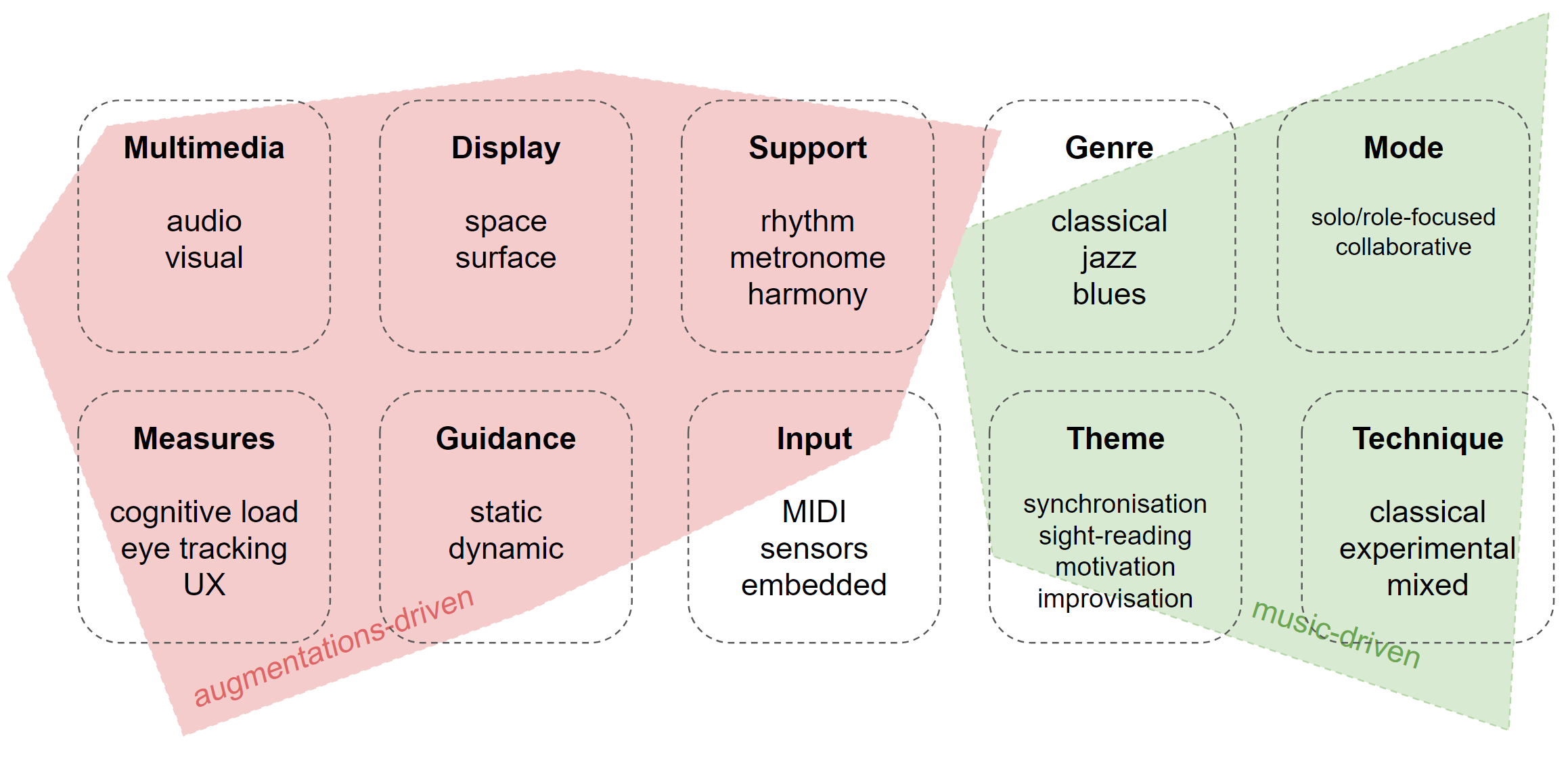 Multimedia

audio
visual

Display

space
surface

Support

rhythm
metronome
harmony

Genre

classical
jazz
blues

Mode

solo/role-focused
collaborative

Measures

cognitive load
eye tracking
UX

Guidance

static
dynamic

Input

MIDI
sensors
embedded

Theme

synchronisation
sight-reading
motivation
improvisation

Technique

classical
experimental
mixed

augmentations-driven

music-driven